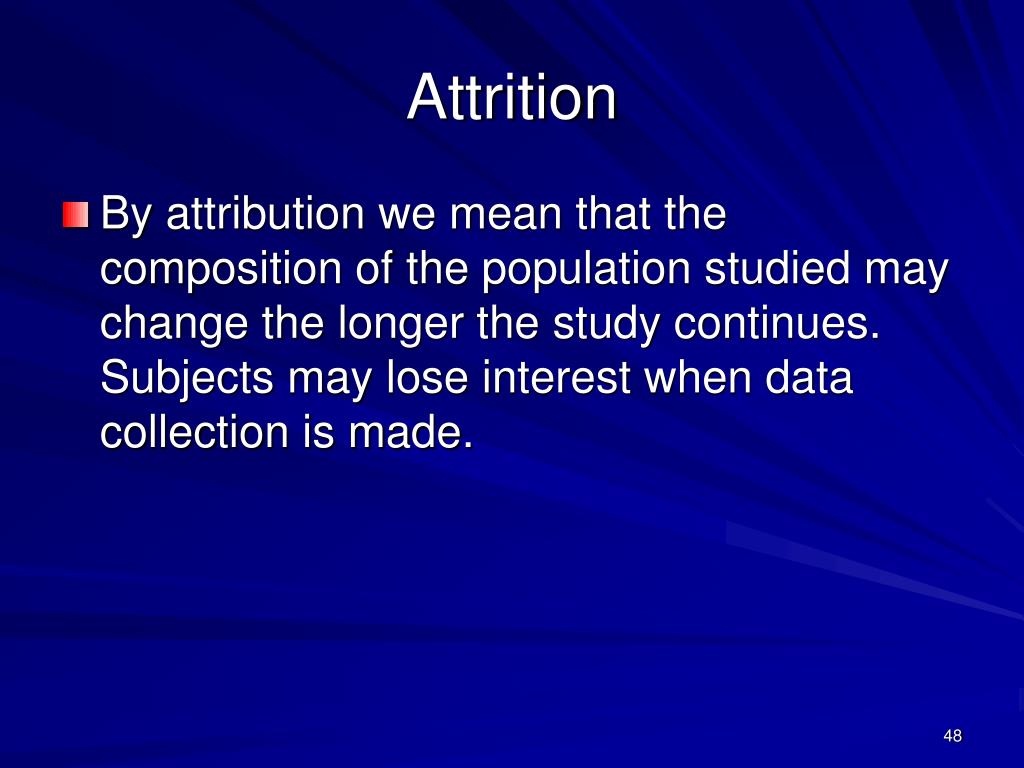 Attrition

By attribution we mean that the composition of the population studied may change the longer the study continues. Subjects may lose interest when data collection is made.

48